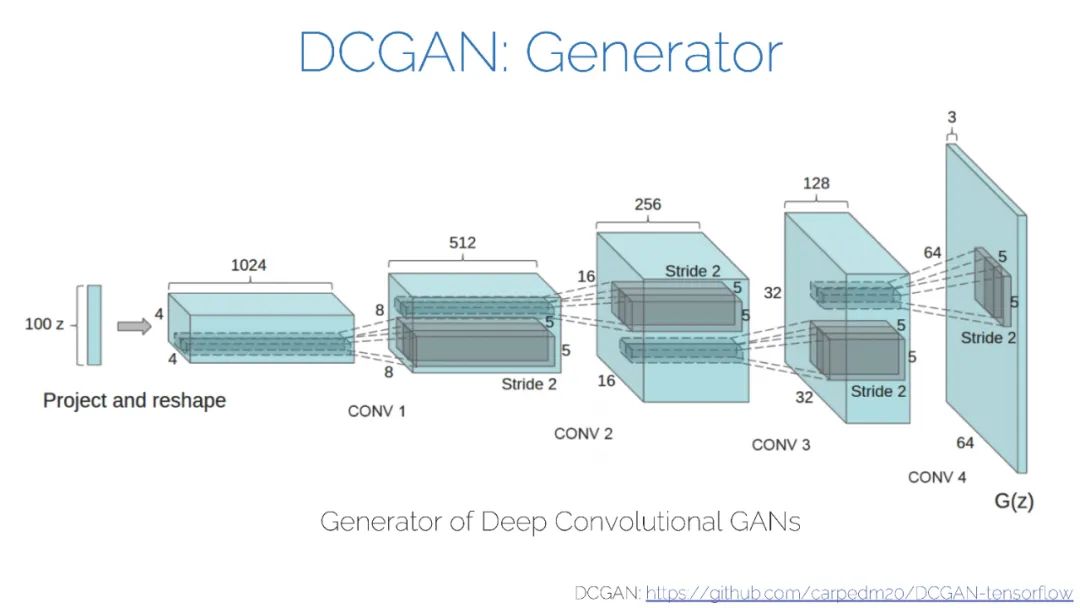 DCGAN: Generator

100 z

Project and reshape

1024

4

4

512

8

8

5

5

Stride 2

CONV 1

256

16

16

Stride 2

5

5

CONV 2

128

32

32

5

5

Stride 2

CONV 3

3

64

64

5

5

Stride 2

CONV 4

G(z)

Generator of Deep Convolutional GANs

DCGAN: https://github.com/carpedm20/DCGAN-tensorflow